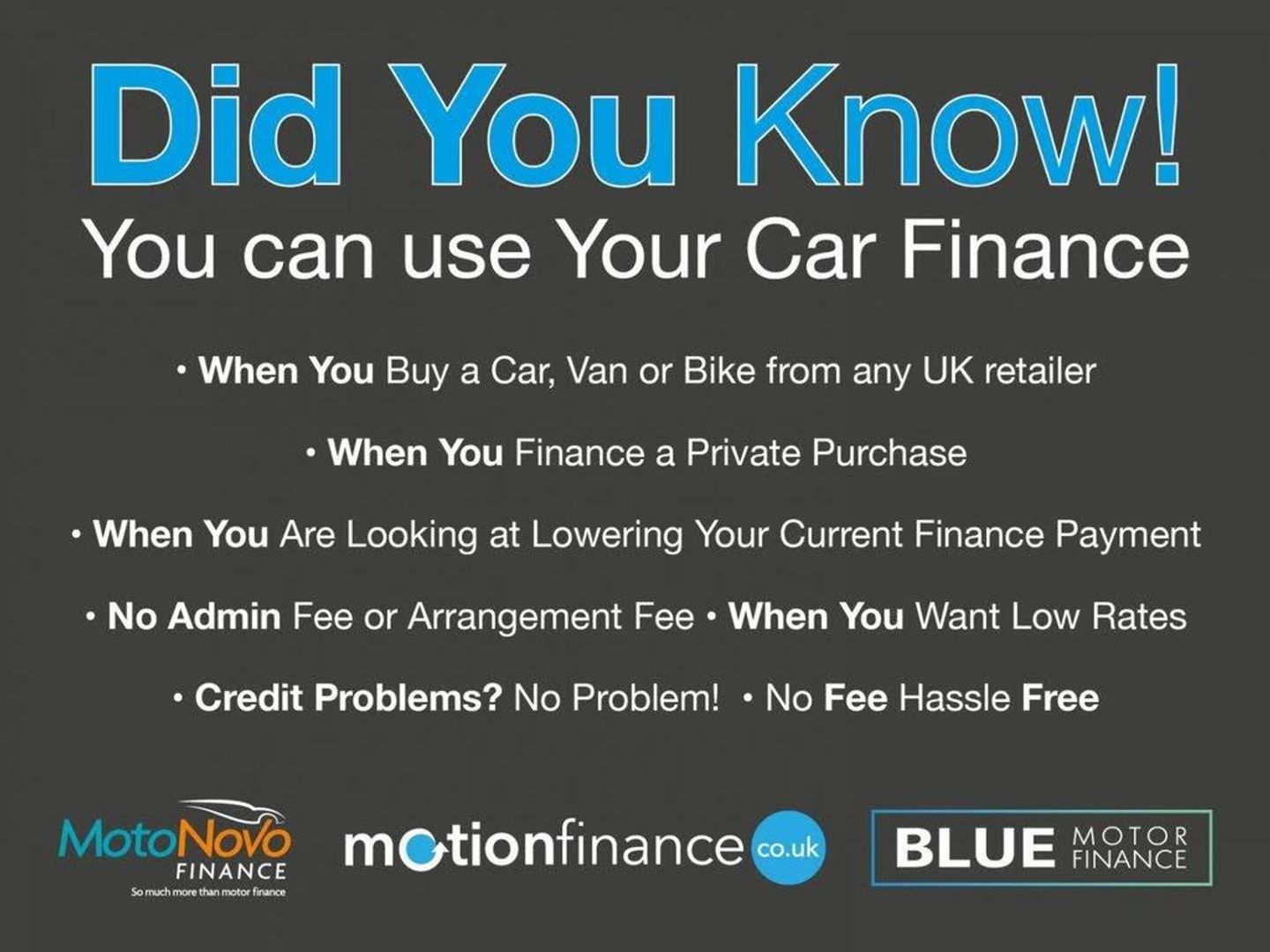 Did You Know!
You can use Your Car Finance

• When You Buy a Car, Van or Bike from any UK retailer

• When You Finance a Private Purchase

• When You Are Looking at Lowering Your Current Finance Payment

• No Admin Fee or Arrangement Fee • When You Want Low Rates

• Credit Problems? No Problem! • No Fee Hassle Free

MotoNovo FINANCE
So much more than motor finance

motionfinance co.uk

BLUE MOTOR FINANCE